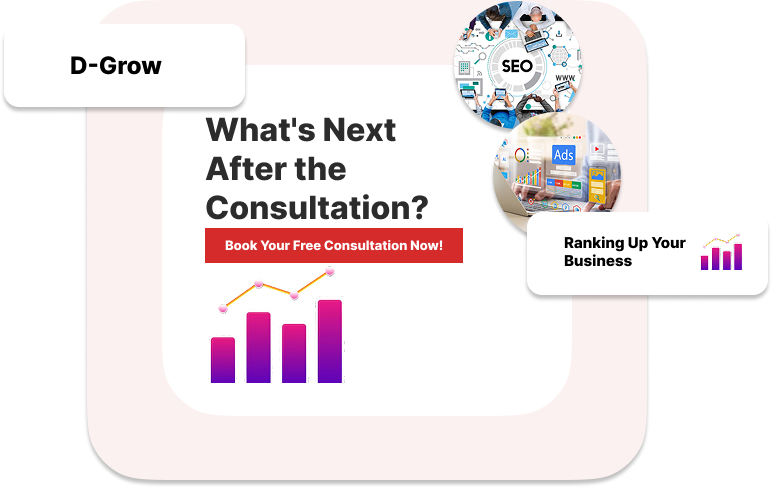 D-Grow

SEO

WWW

Ads

What's Next After the Consultation?

Book Your Free Consultation Now!

Ranking Up Your Business